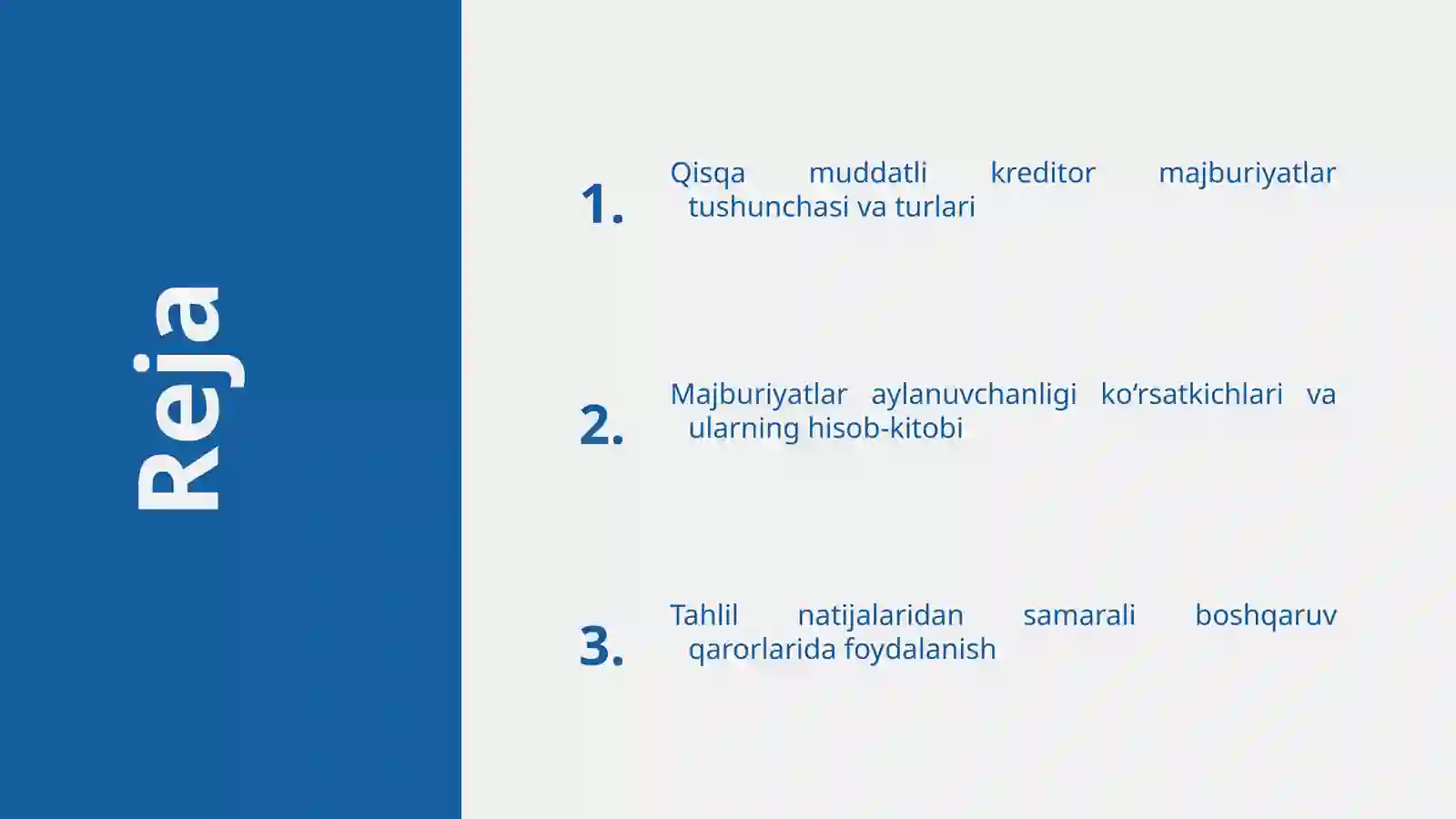 Reja

1. Qisqa muddatli kreditor majburiyatlar tushunchasi va turlari

2. Majburiyatlar aylanuvchanligi ko‘rsatkichlari va ularning hisob-kitobi

3. Tahlil natijalaridan samarali boshqaruv qarorlarida foydalanish